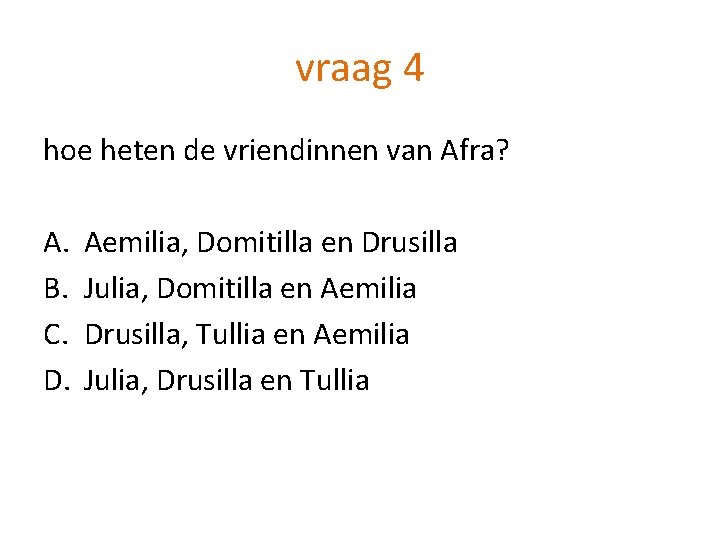 vraag 4

hoe heten de vriendinnen van Afra?

A. Aemilia, Domitilla en Drusilla
B. Julia, Domitilla en Aemilia
C. Drusilla, Tullia en Aemilia
D. Julia, Drusilla en Tullia